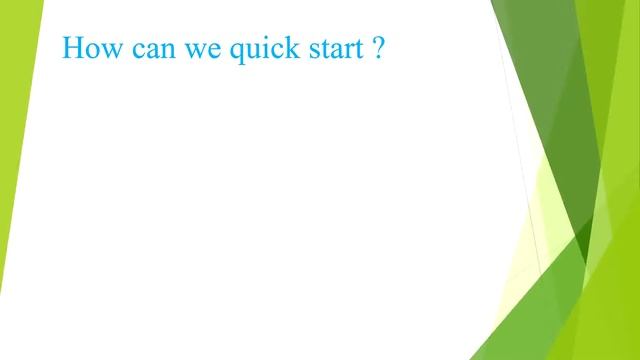 How can we quick start ?